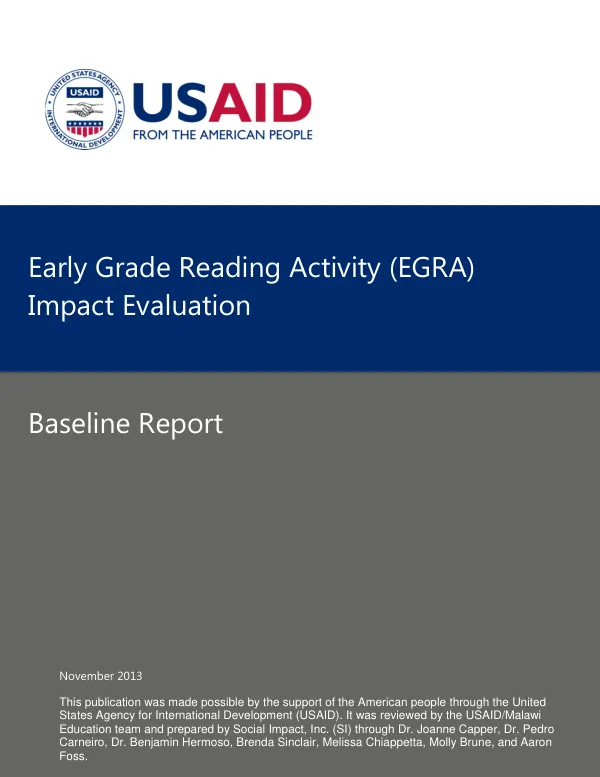 UNITED STATES AGENCY INTERNATIONAL DEVELOPMENT USAID

USAID
FROM THE AMERICAN PEOPLE

Early Grade Reading Activity (EGRA) Impact Evaluation

Baseline Report

November 2013

This publication was made possible by the support of the American people through the United States Agency for International Development (USAID). It was reviewed by the USAID/Malawi Education team and prepared by Social Impact, Inc. (SI) through Dr. Joanne Capper, Dr. Pedro Carneiro, Dr. Benjamin Hermoso, Brenda Sinclair, Melissa Chiappetta, Molly Brune, and Aaron Foss.